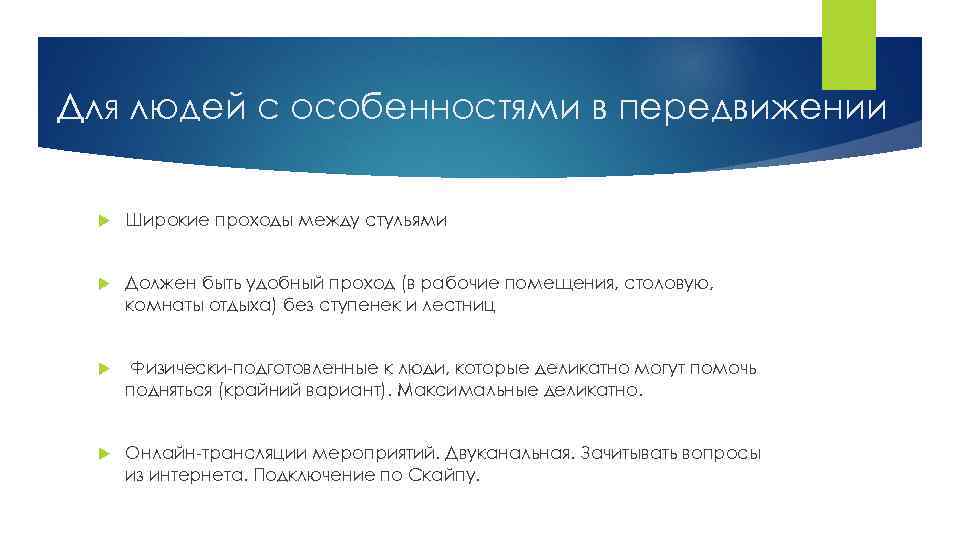 Для людей с особенностями в передвижении

Широкие проходы между стульями

Должен быть удобный проход (в рабочие помещения, столовую, комнаты отдыха) без ступенек и лестниц

Физически-подготовленные к люди, которые деликатно могут помочь подняться (крайний вариант). Максимальные деликатно.

Онлайн-трансляции мероприятий. Двуканальная. Зачитывать вопросы из интернета. Подключение по Скайпу.